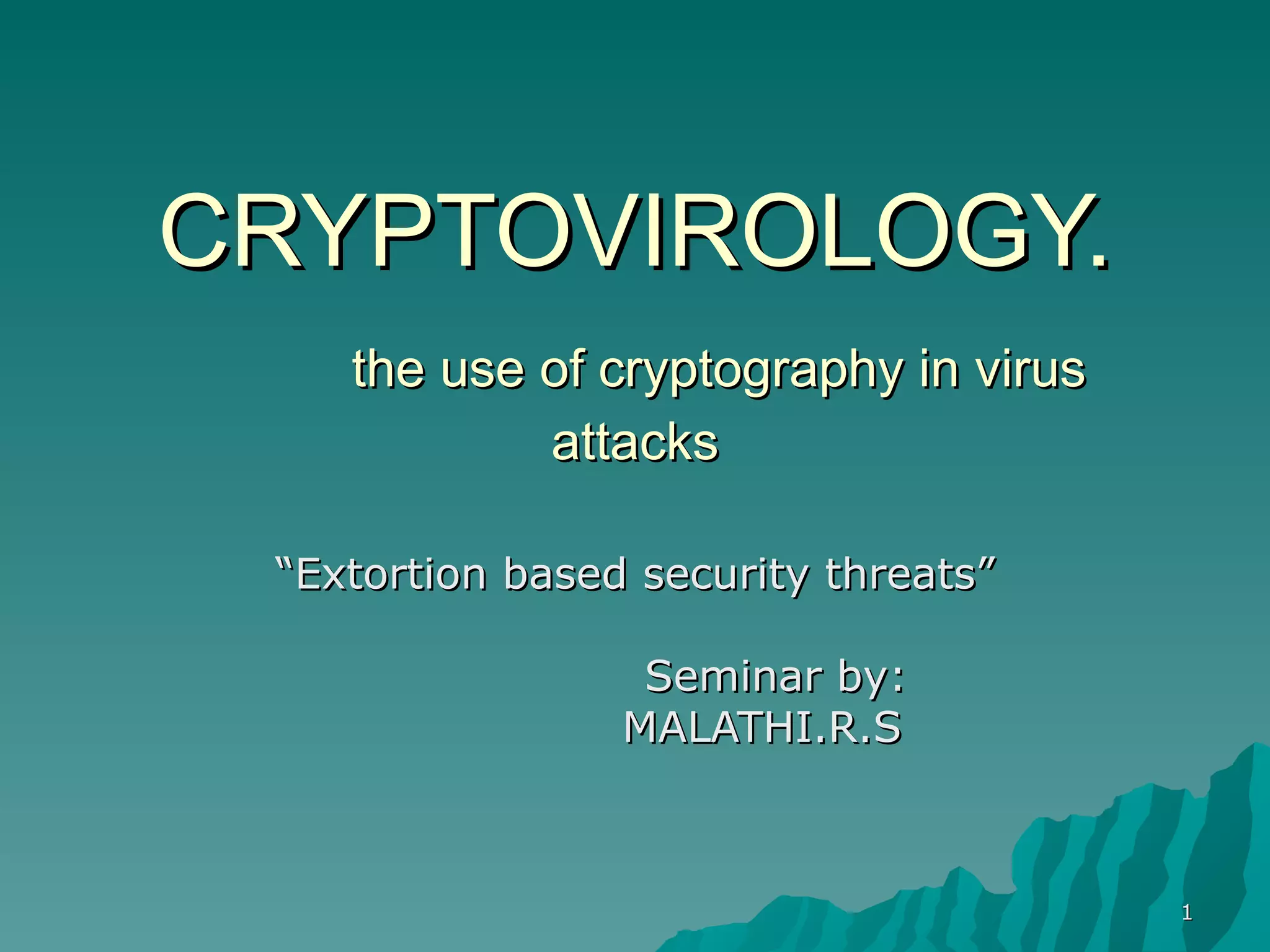 CRYPTOVIROLOGY.

the use of cryptography in virus attacks

“Extortion based security threats”

Seminar by:
MALATHI.R.S

1